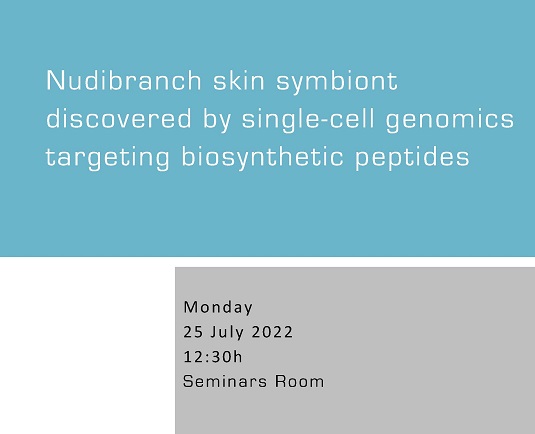 Nudibranch skin symbiont discovered by single-cell genomics targeting biosynthetic peptides

Monday
25 July 2022
12:30h
Seminars Room